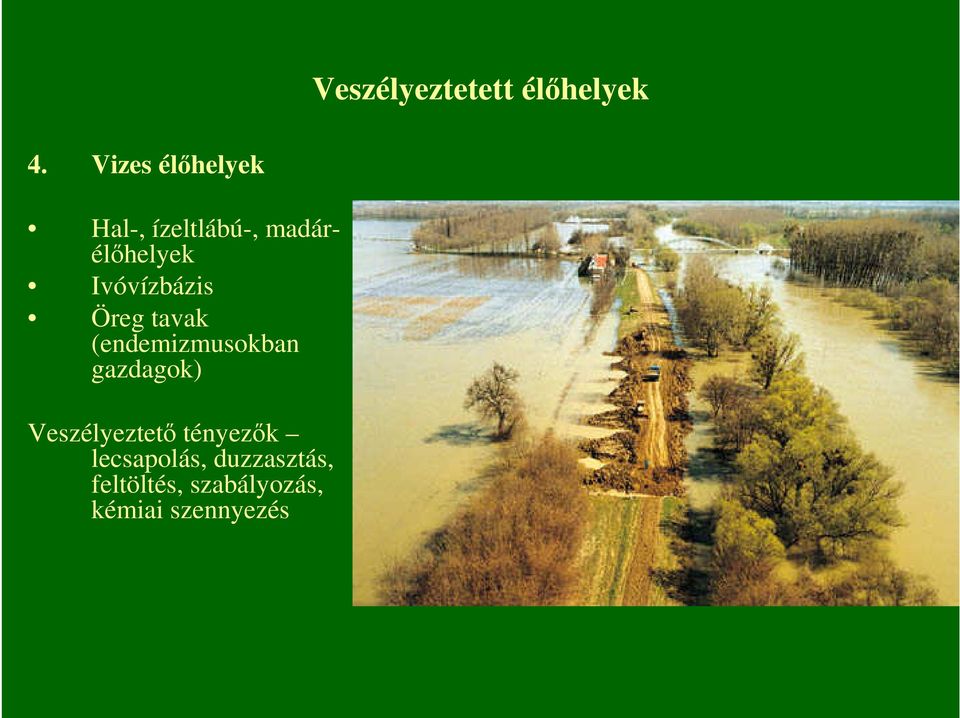 Veszélyeztetett élőhelyek

4. Vizes élőhelyek

• Hal-, ízeltlábú-, madár-élőhelyek
• Ivóvízbázis
• Öreg tavak (endemizmusokban gazdagok)

Veszélyeztető tényezők – lecsapolás, duzzasztás, feltöltés, szabályozás, kémiai szennyezés